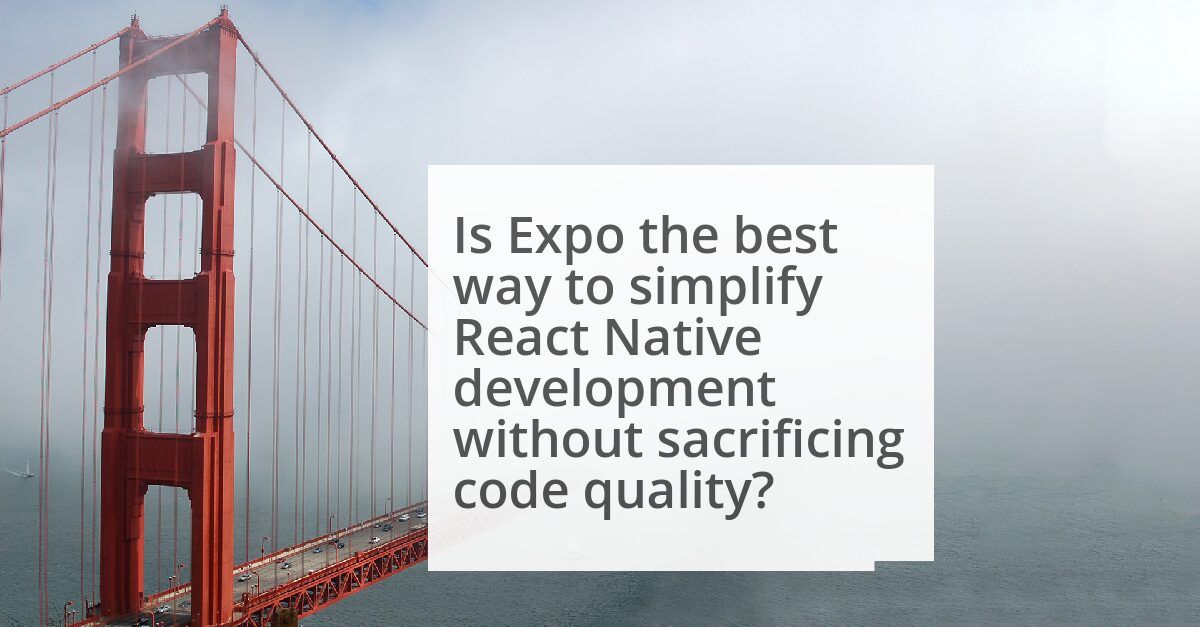 Is Expo the best way to simplify React Native development without sacrificing code quality?